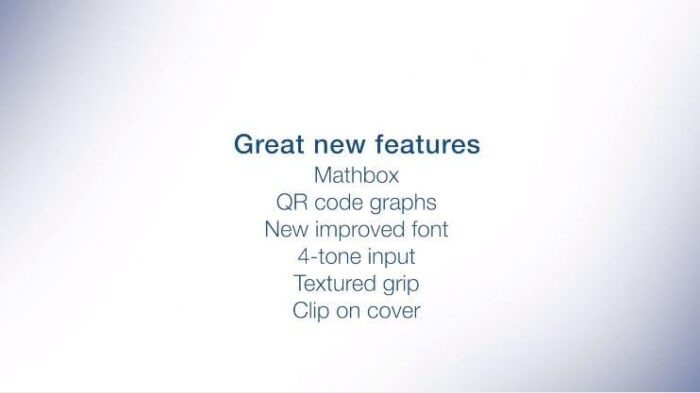 Great new features
Mathbox
QR code graphs
New improved font
4-tone input
Textured grip
Clip on cover